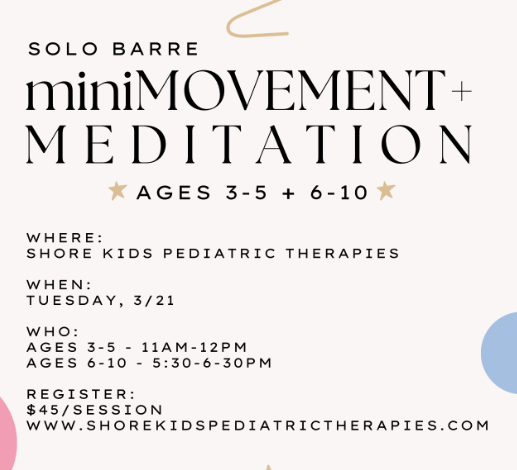 SOLO BARRE
miniMOVEMENT+
MEDITATION
AGES 3-5 + 6-10

WHERE:
SHORE KIDS PEDIATRIC THERAPIES

WHEN:
TUESDAY, 3/21

WHO:
AGES 3-5 - 11AM-12PM
AGES 6-10 - 5:30-6-30PM

REGISTER:
\$45/SESSION
WWW.SHOREKIDSPEDIATRICTHERAPIES.COM